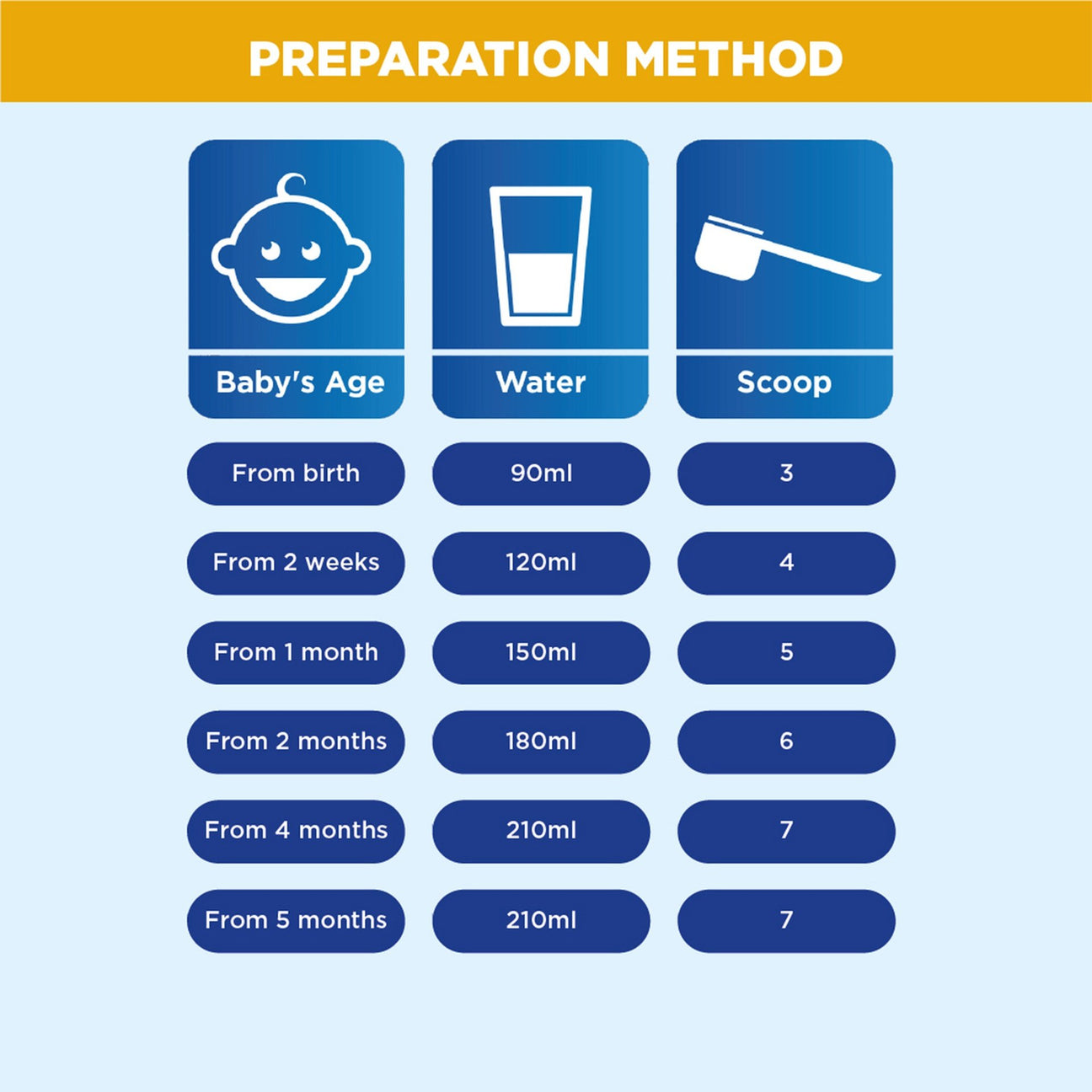 PREPARATION METHOD

| Baby's Age | Water | Scoop |
|---|---|---|
| From birth | 90ml | 3 |
| From 2 weeks | 120ml | 4 |
| From 1 month | 150ml | 5 |
| From 2 months | 180ml | 6 |
| From 4 months | 210ml | 7 |
| From 5 months | 210ml | 7 |